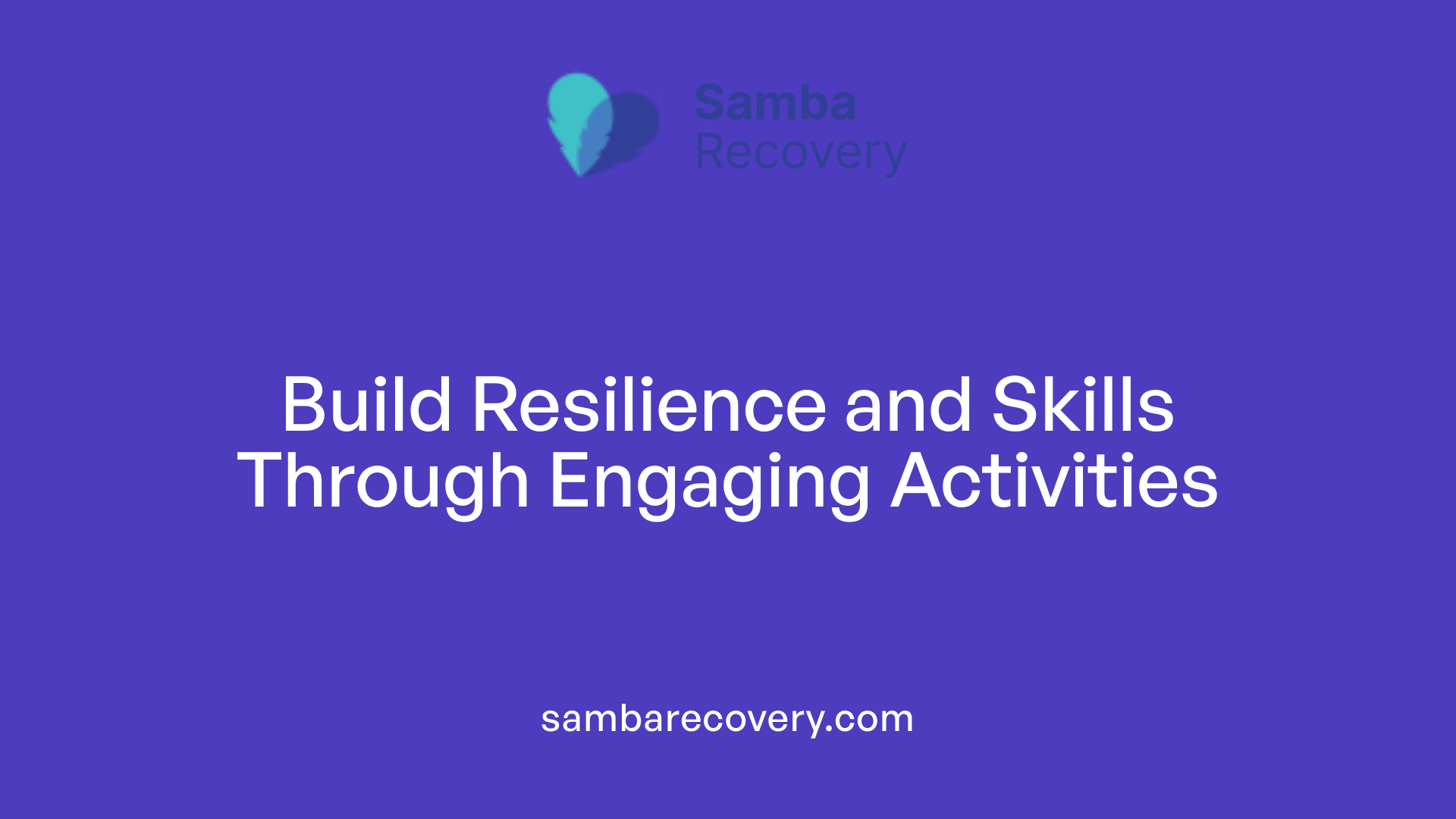 Samba
Recovery

Build Resilience and Skills Through Engaging Activities

sambarecovery.com